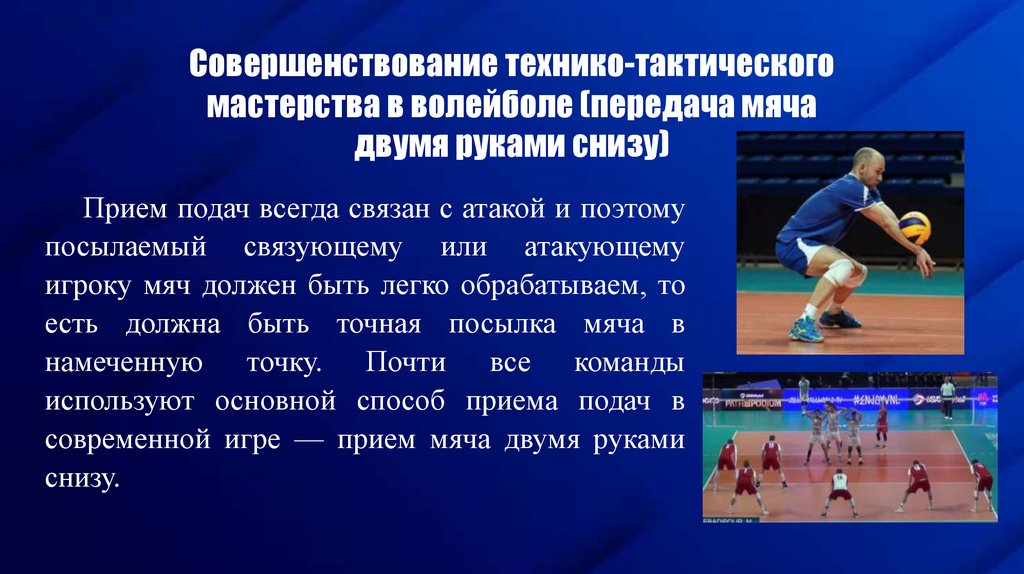 Совершенствование технико-тактического мастерства в волейболе (передача мяча двумя руками снизу)

Прием подач всегда связан с атакой и поэтому посылаемый связующему или атакующему игроку мяч должен быть легко обрабатываем, то есть должна быть точная посылка мяча в намеченную точку. Почти все команды используют основной способ приема подач в современной игре — прием мяча двумя руками снизу.